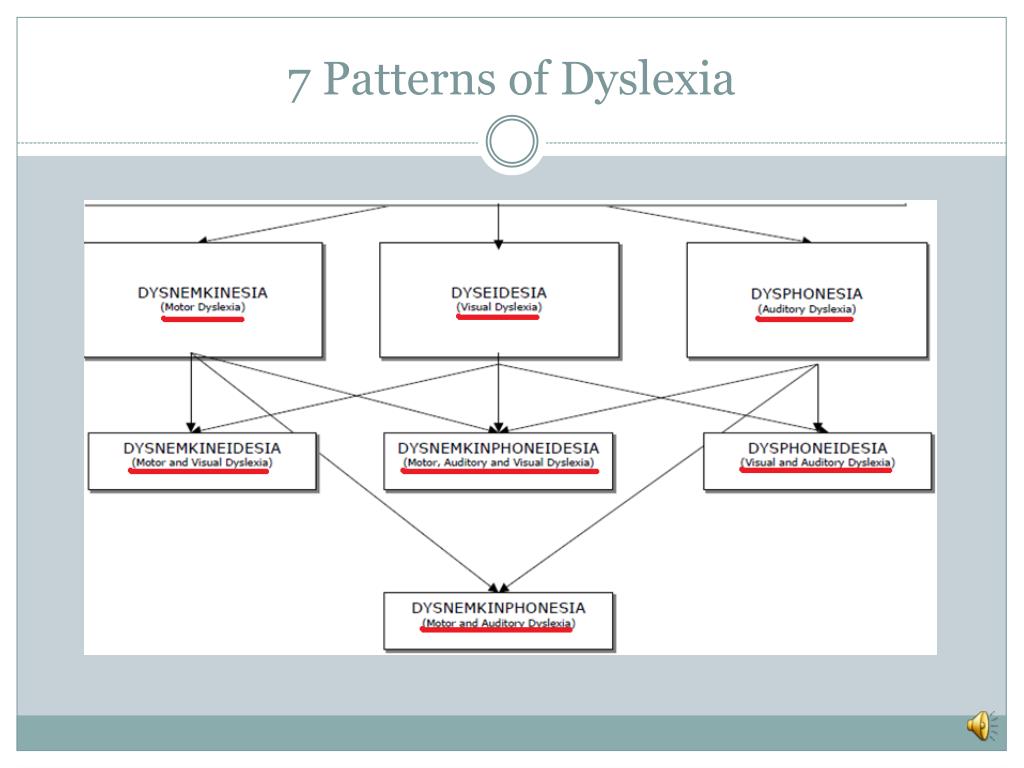 7 Patterns of Dyslexia

DYSNEMKINESIA
(Motor Dyslexia)

DYSEIDESIA
(Visual Dyslexia)

DYSPHONESIA
(Auditory Dyslexia)

DYSNEMKINEIDESIA
(Motor and Visual Dyslexia)

DYSNEMKINPHONEIDESIA
(Motor, Auditory and Visual Dyslexia)

DYSPHONEIDESIA
(Visual and Auditory Dyslexia)

DYSNEMKINPHONESIA
(Motor and Auditory Dyslexia)